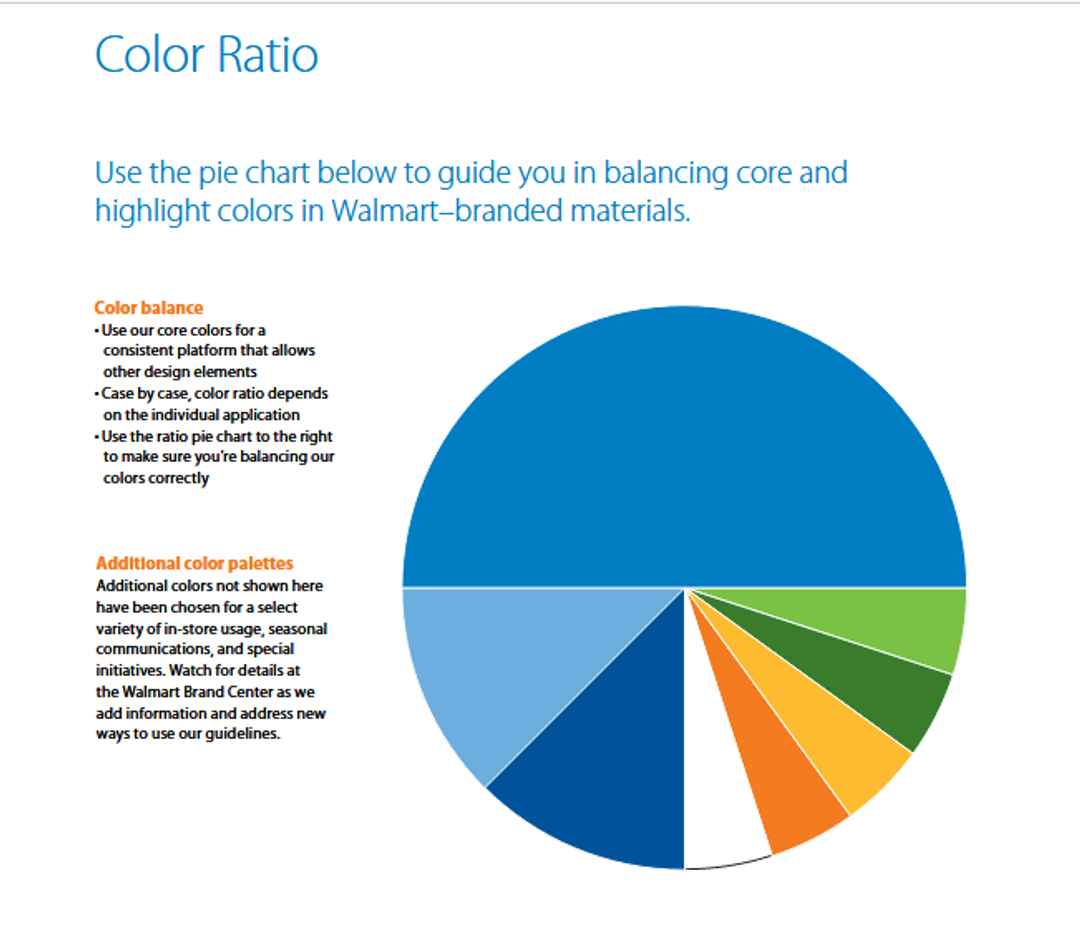 Color Ratio

Use the pie chart below to guide you in balancing core and highlight colors in Walmart–branded materials.

Color balance
• Use our core colors for a consistent platform that allows other design elements
• Case by case, color ratio depends on the individual application
• Use the ratio pie chart to the right to make sure you're balancing our colors correctly

Additional color palettes
Additional colors not shown here have been chosen for a select variety of in-store usage, seasonal communications, and special initiatives. Watch for details at the Walmart Brand Center as we add information and address new ways to use our guidelines.